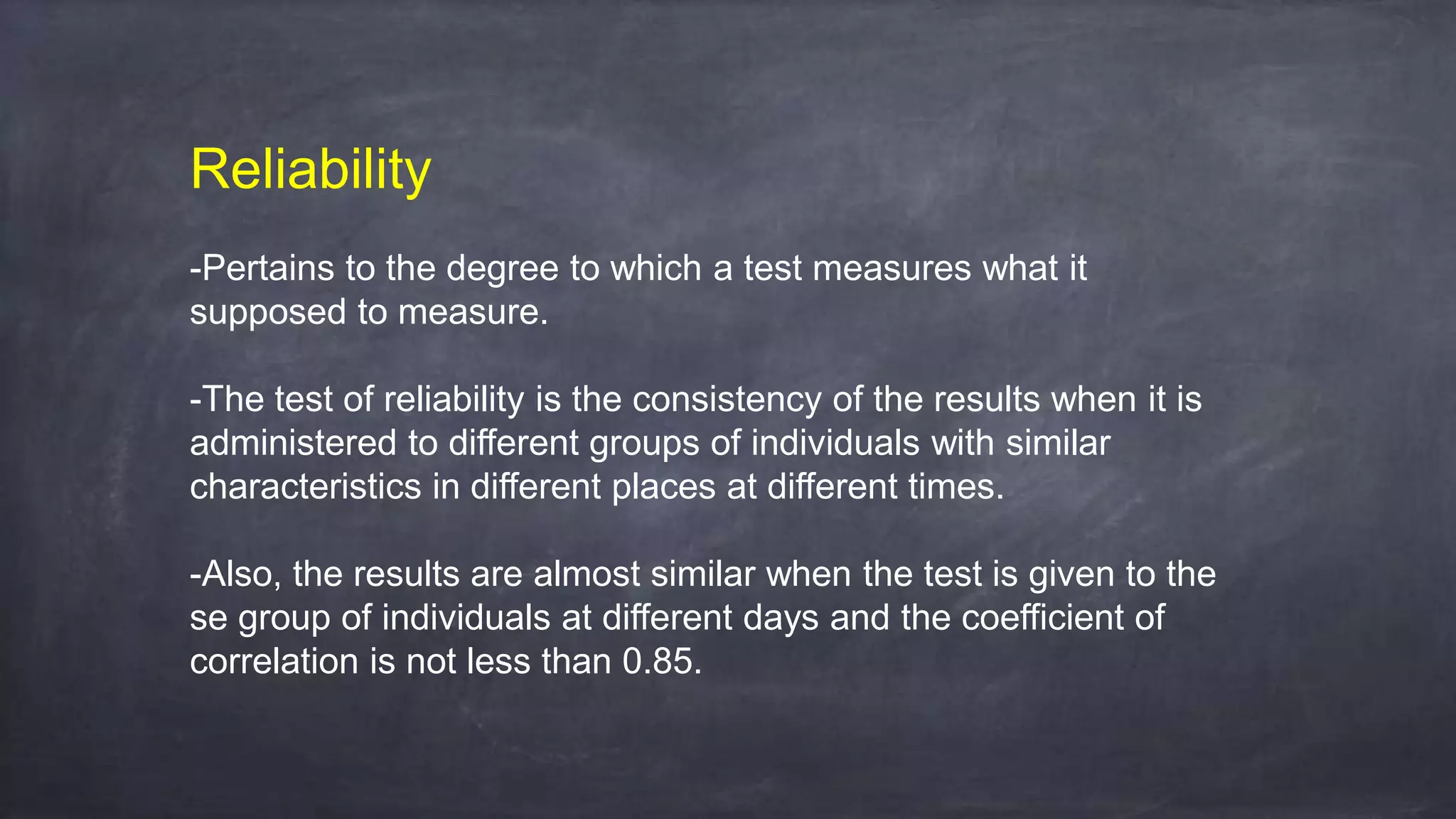 Reliability

-Pertains to the degree to which a test measures what it supposed to measure.

-The test of reliability is the consistency of the results when it is administered to different groups of individuals with similar characteristics in different places at different times.

-Also, the results are almost similar when the test is given to the se group of individuals at different days and the coefficient of correlation is not less than 0.85.